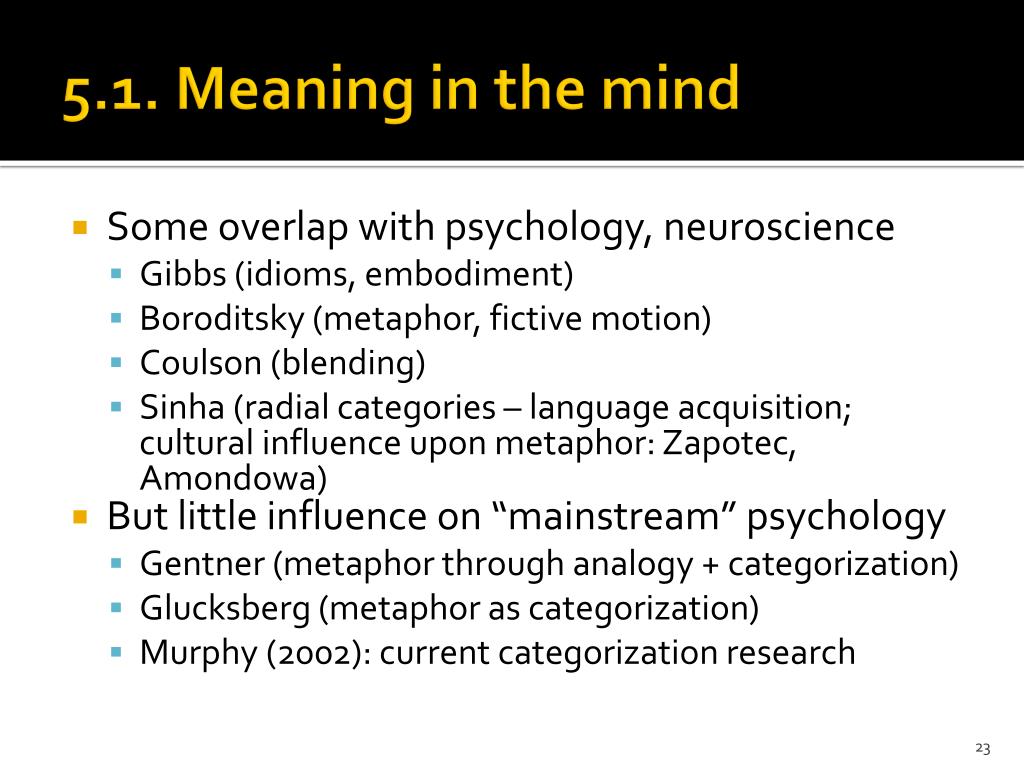 5.1. Meaning in the mind

Some overlap with psychology, neuroscience

Gibbs (idioms, embodiment)

Boroditsky (metaphor, fictive motion)

Coulson (blending)

Sinha (radial categories – language acquisition; cultural influence upon metaphor: Zapotec, Amondowa)

But little influence on “mainstream” psychology

Gentner (metaphor through analogy + categorization)

Glucksberg (metaphor as categorization)

Murphy (2002): current categorization research

23